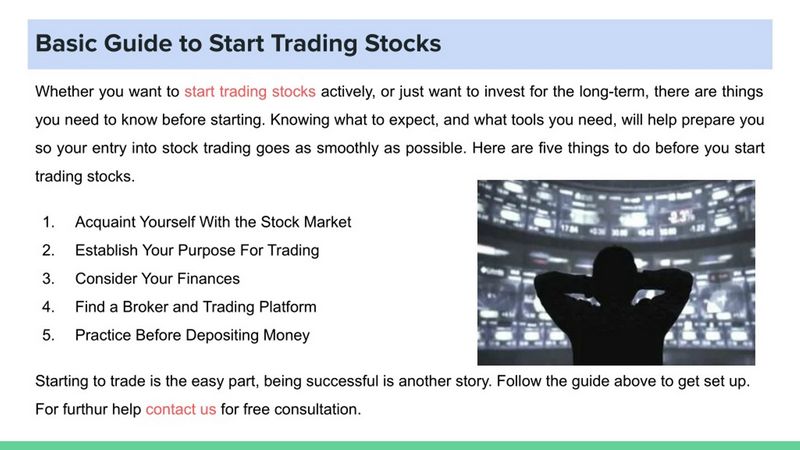 Basic Guide to Start Trading Stocks

Whether you want to start trading stocks actively, or just want to invest for the long-term, there are things you need to know before starting. Knowing what to expect, and what tools you need, will help prepare you so your entry into stock trading goes as smoothly as possible. Here are five things to do before you start trading stocks.

1. Acquaint Yourself With the Stock Market
2. Establish Your Purpose For Trading
3. Consider Your Finances
4. Find a Broker and Trading Platform
5. Practice Before Depositing Money

Starting to trade is the easy part, being successful is another story. Follow the guide above to get set up. For furthur help contact us for free consultation.